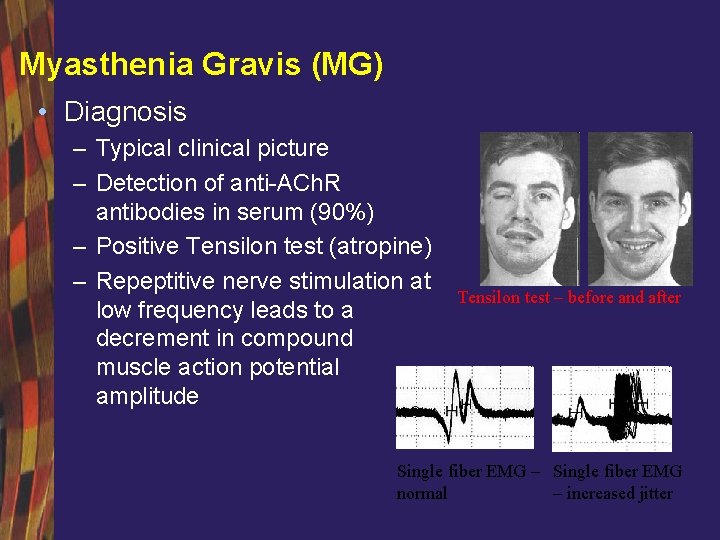 Myasthenia Gravis (MG)

• Diagnosis
– Typical clinical picture
– Detection of anti-AChR antibodies in serum (90%)
– Positive Tensilon test (atropine)
– Repeptitive nerve stimulation at low frequency leads to a decrement in compound muscle action potential amplitude

Tensilon test – before and after

Single fiber EMG – normal

Single fiber EMG – increased jitter